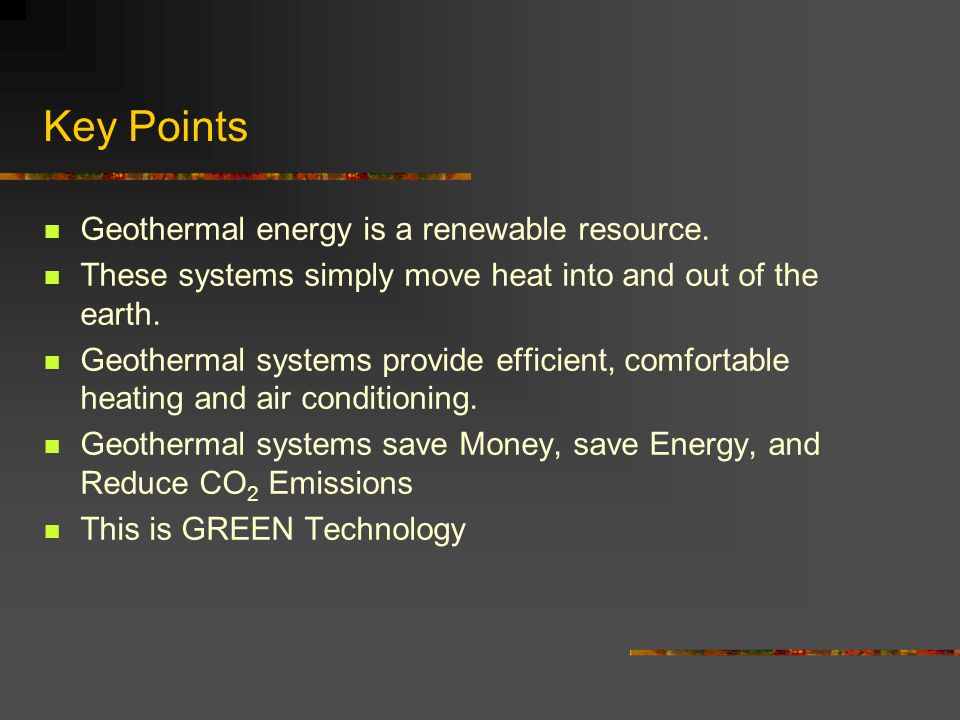 Key Points

- Geothermal energy is a renewable resource.
- These systems simply move heat into and out of the earth.
- Geothermal systems provide efficient, comfortable heating and air conditioning.
- Geothermal systems save Money, save Energy, and Reduce $CO_2$ Emissions
- This is GREEN Technology